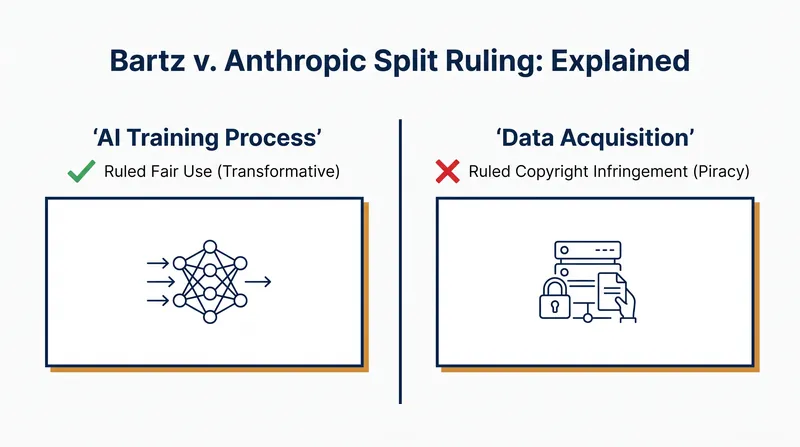 Bartz v. Anthropic Split Ruling: Explained

'AI Training Process'

Ruled Fair Use (Transformative)

'Data Acquisition'

Ruled Copyright Infringement (Piracy)